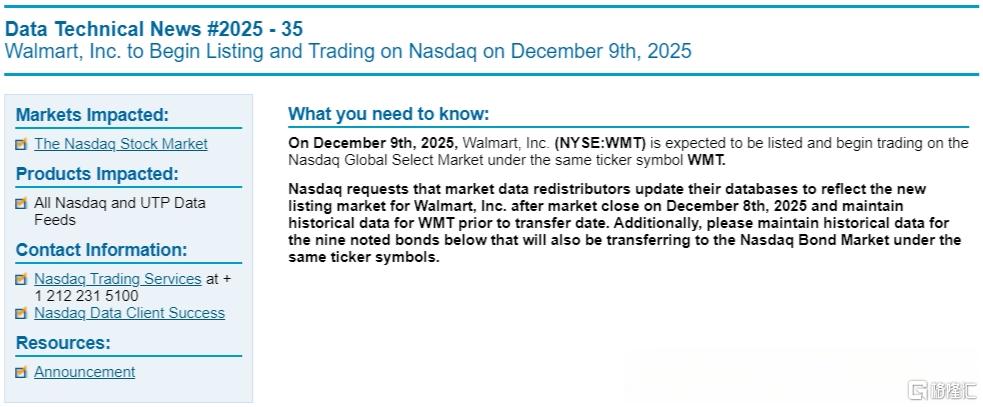 Data Technical News #2025 - 35
Walmart, Inc. to Begin Listing and Trading on Nasdaq on December 9th, 2025

Markets Impacted:

The Nasdaq Stock Market

Products Impacted:

All Nasdaq and UTP Data Feeds

Contact Information:

Nasdaq Trading Services at + 1 212 231 5100

Nasdaq Data Client Success

Resources:

Announcement

What you need to know:

On December 9th, 2025, Walmart, Inc. (NYSE:WMT) is expected to be listed and begin trading on the Nasdaq Global Select Market under the same ticker symbol WMT.

Nasdaq requests that market data redistributors update their databases to reflect the new listing market for Walmart, Inc. after market close on December 8th, 2025 and maintain historical data for WMT prior to transfer date. Additionally, please maintain historical data for the nine noted bonds below that will also be transferring to the Nasdaq Bond Market under the same ticker symbols.

格隆汇